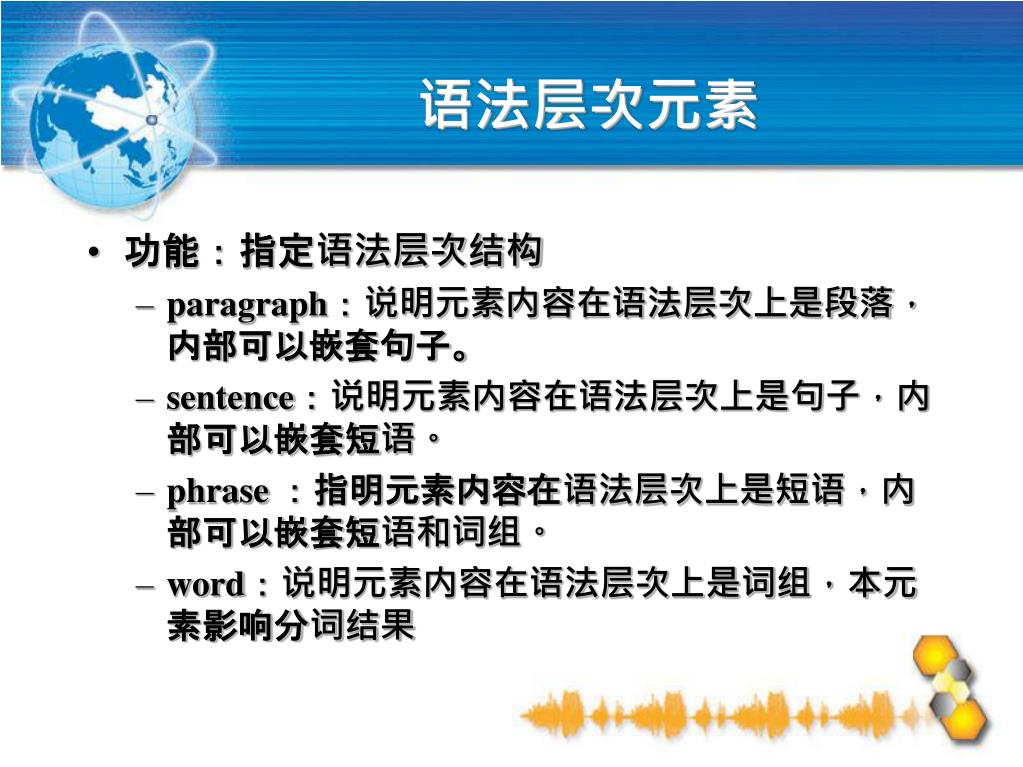 语法层次元素

• 功能：指定语法层次结构
– paragraph：说明元素内容在语法层次上是段落，内部可以嵌套句子。
– sentence：说明元素内容在语法层次上是句子，内部可以嵌套短语。
– phrase ：指明元素内容在语法层次上是短语，内部可以嵌套短语和词组。
– word：说明元素内容在语法层次上是词组，本元素影响分词结果